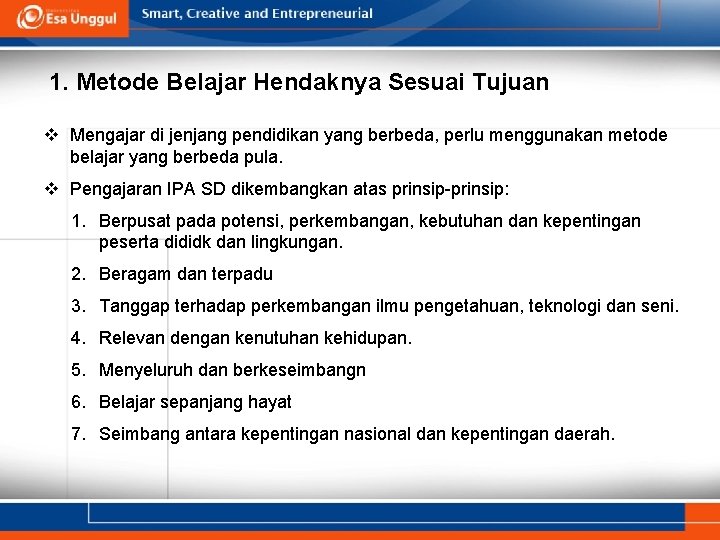 Esa Unggul

Smart, Creative and Entrepreneurial

1. Metode Belajar Hendaknya Sesuai Tujuan

❖ Mengajar di jenjang pendidikan yang berbeda, perlu menggunakan metode belajar yang berbeda pula.

❖ Pengajaran IPA SD dikembangkan atas prinsip-prinsip:

1. Berpusat pada potensi, perkembangan, kebutuhan dan kepentingan peserta dididk dan lingkungan.
2. Beragam dan terpadu
3. Tanggap terhadap perkembangan ilmu pengetahuan, teknologi dan seni.
4. Relevan dengan kenutuhan kehidupan.
5. Menyeluruh dan berkeseimbangn
6. Belajar sepanjang hayat
7. Seimbang antara kepentingan nasional dan kepentingan daerah.